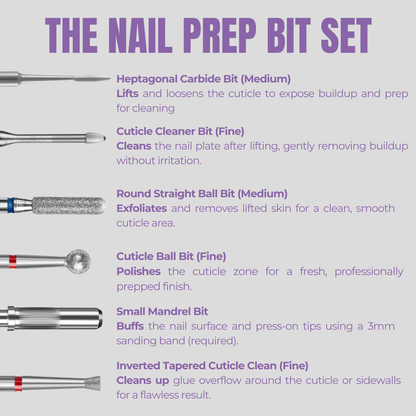 THE NAIL PREP BIT SET

Heptagonal Carbide Bit (Medium)
Lifts and loosens the cuticle to expose buildup and prep for cleaning

Cuticle Cleaner Bit (Fine)
Cleans the nail plate after lifting, gently removing buildup without irritation.

Round Straight Ball Bit (Medium)
Exfoliates and removes lifted skin for a clean, smooth cuticle area.

Cuticle Ball Bit (Fine)
Polishes the cuticle zone for a fresh, professionally prepped finish.

Small Mandrel Bit
Buffs the nail surface and press-on tips using a 3mm sanding band (required).

Inverted Tapered Cuticle Clean (Fine)
Cleans up glue overflow around the cuticle or sidewalls for a flawless result.